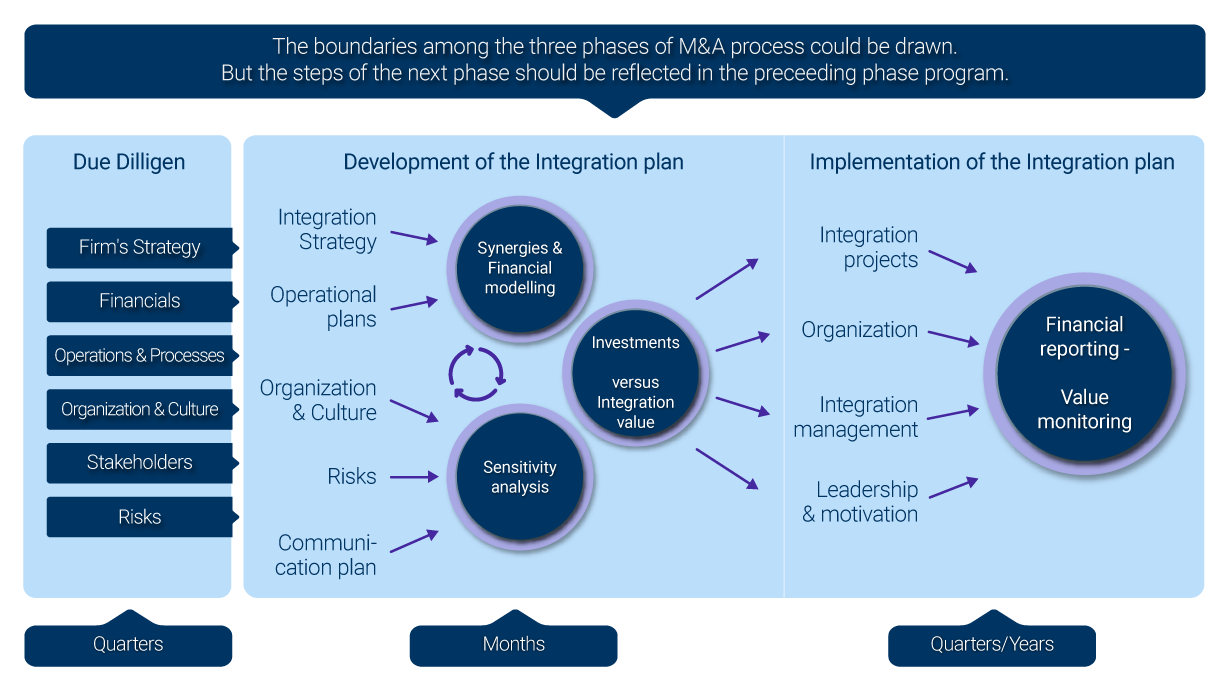 The boundaries among the three phases of M&A process could be drawn. But the steps of the next phase should be reflected in the preceeding phase program.

Due Dilligen

Firm's Strategy

Financials

Operations & Processes

Organization & Culture

Stakeholders

Risks

Development of the Integration plan

Integration Strategy

Operational plans

Organization & Culture

Risks

Communication plan

Synergies & Financial modelling

Sensitivity analysis

Investments

versus Integration value

Implementation of the Integration plan

Integration projects

Organization

Integration management

Leadership & motivation

Financial reporting -

Value monitoring

Quarters

Months

Quarters/Years